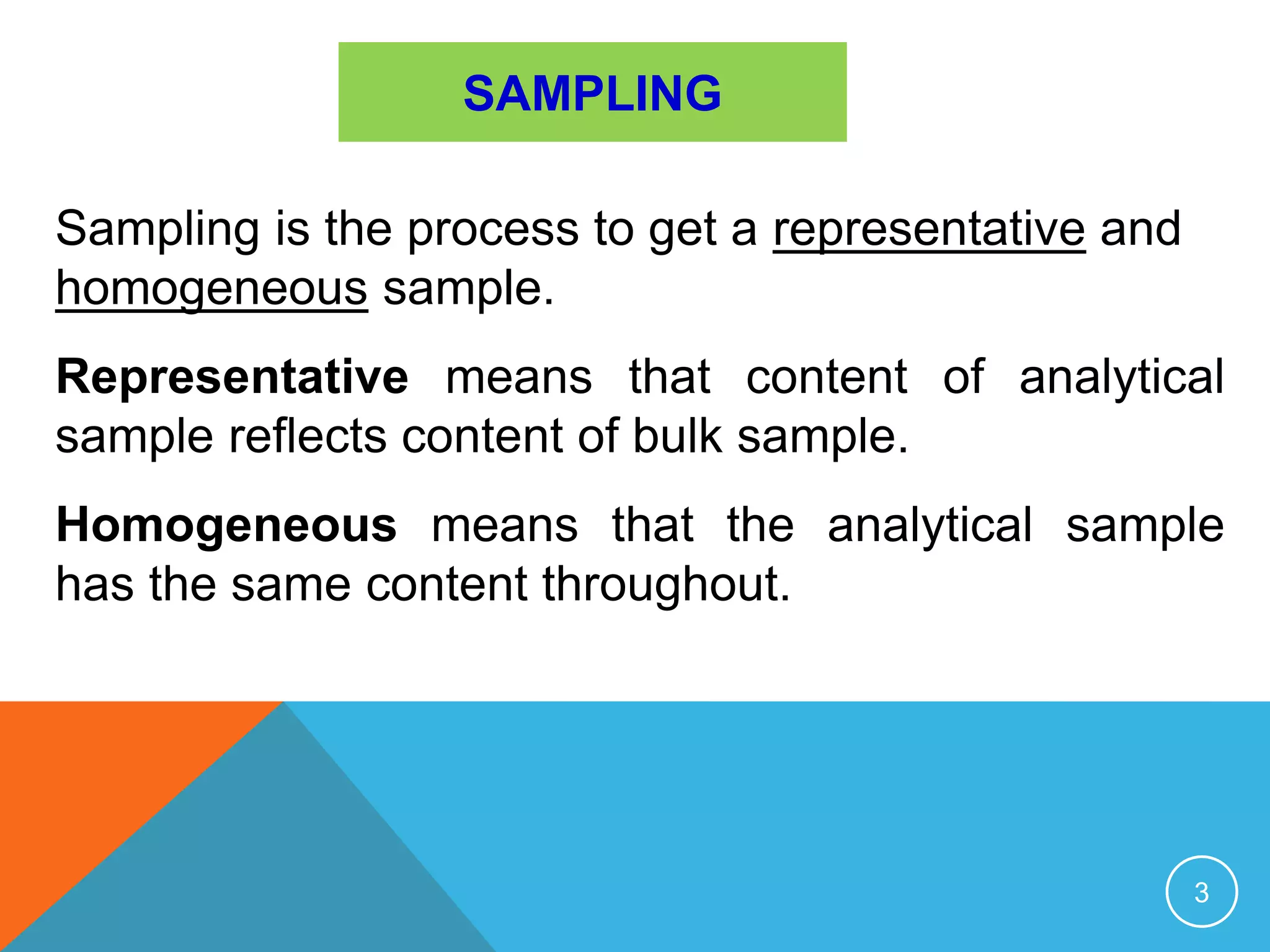 SAMPLING

Sampling is the process to get a representative and homogeneous sample.

Representative means that content of analytical sample reflects content of bulk sample.

Homogeneous means that the analytical sample has the same content throughout.

3